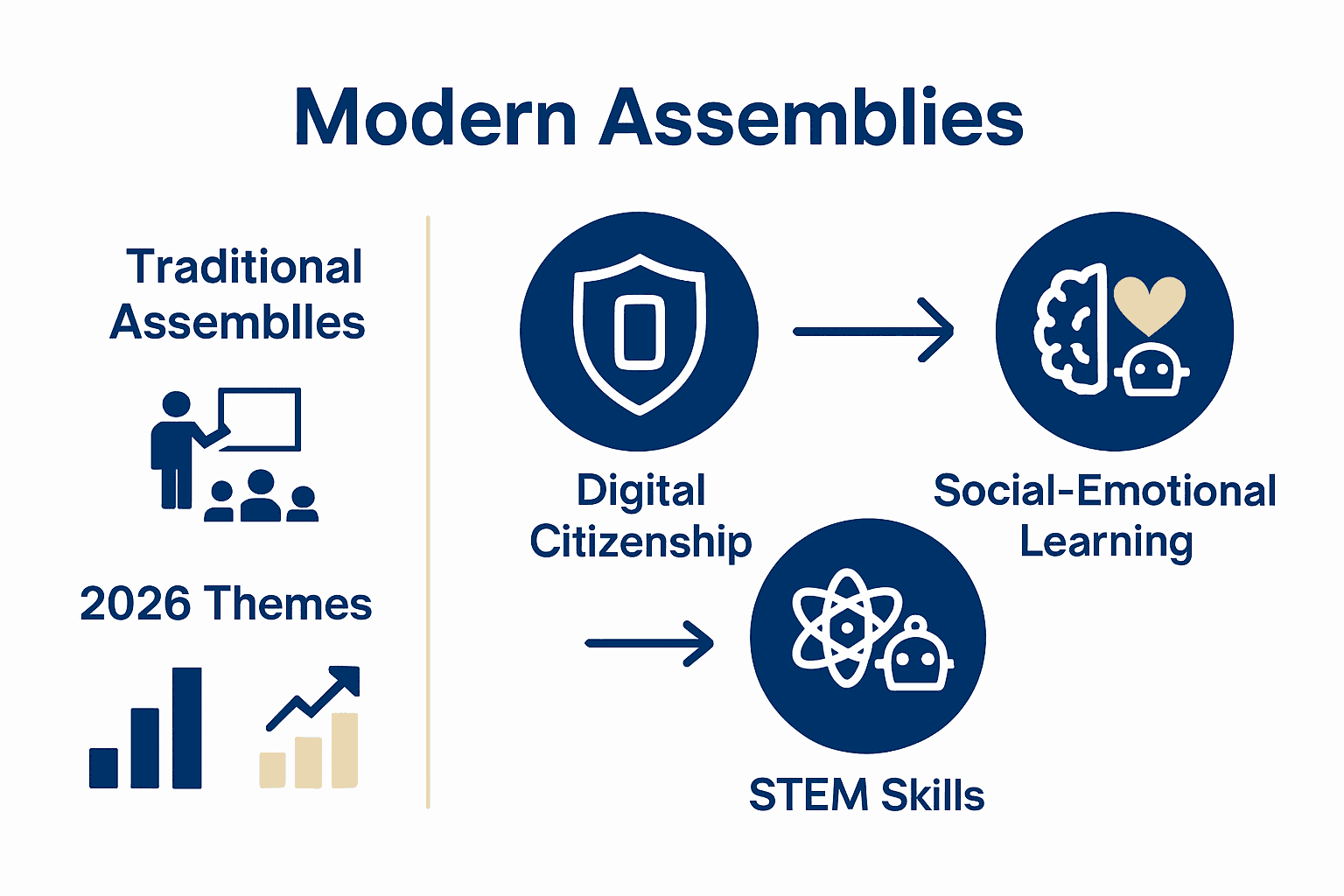 Modern Assemblies

Traditional Assemblles

2026 Themes

Digital Citizenship

Social-Emotional Learning

STEM Skills